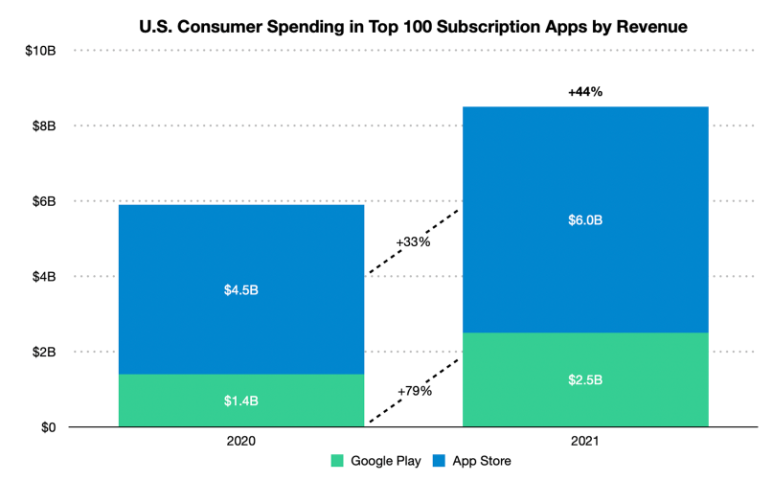 U.S. Consumer Spending in Top 100 Subscription Apps by Revenue

$10B
$8B
$6B
$4B
$2B
$0

+44%

$4.5B
$1.4B

+33%
+79%

$6.0B
$2.5B

2020
2021

Google Play
App Store